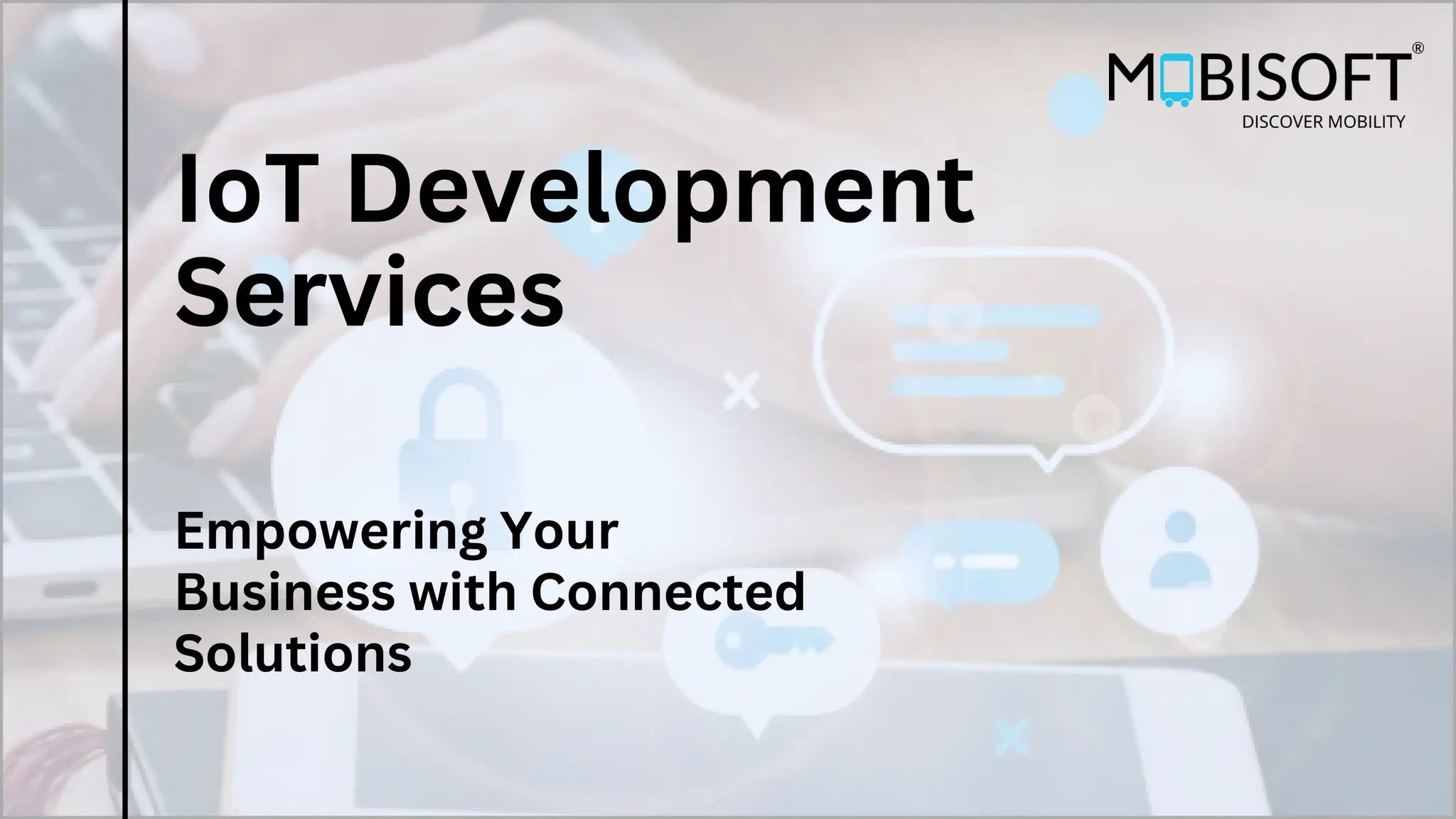 MOBISOFT®
DISCOVER MOBILITY

IoT Development Services

Empowering Your Business with Connected Solutions